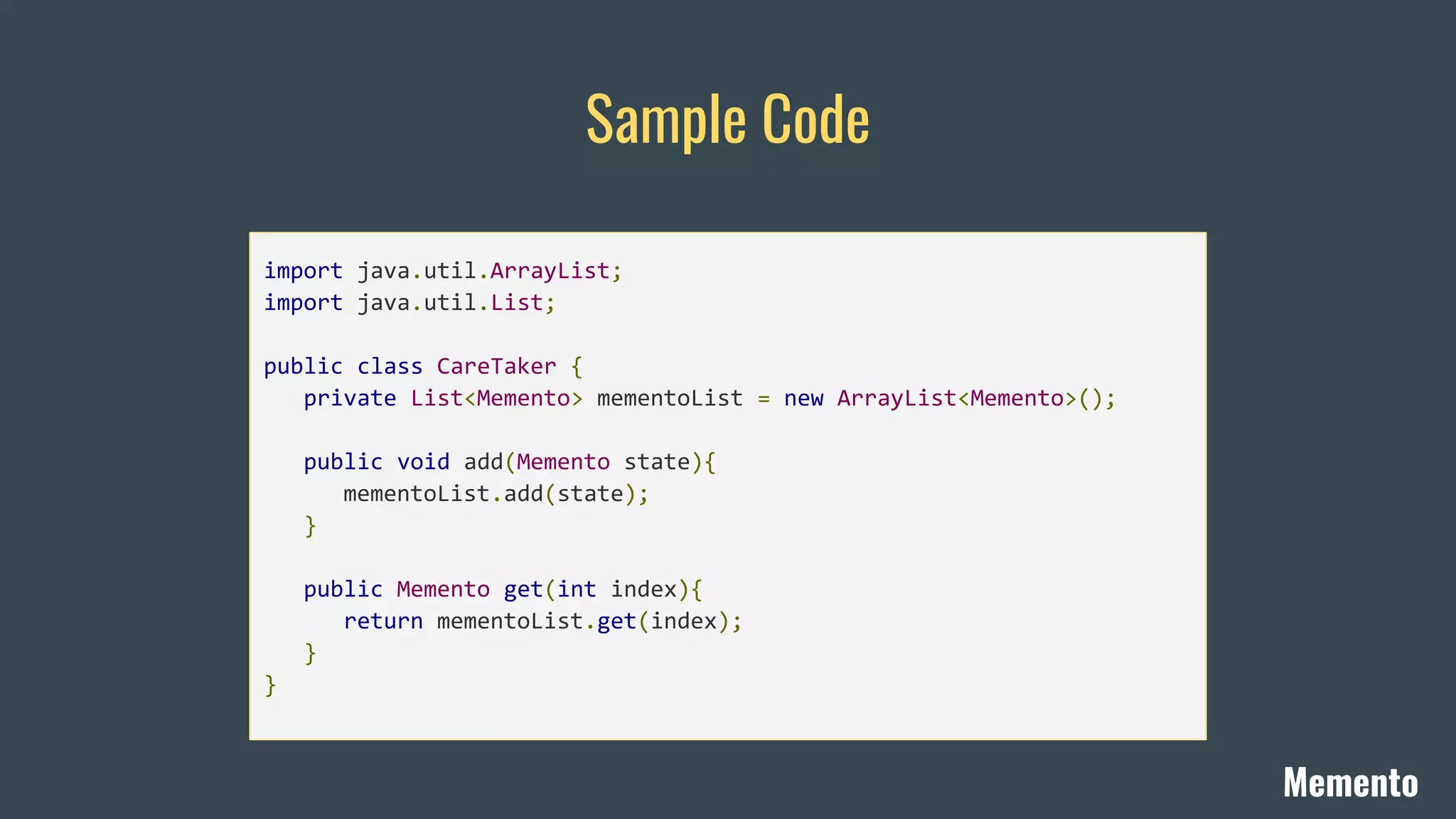 Sample Code

import java.util.ArrayList;
import java.util.List;

public class CareTaker {
   private List<Memento> mementoList = new ArrayList<Memento>();

   public void add(Memento state){
      mementoList.add(state);
   }

   public Memento get(int index){
      return mementoList.get(index);
   }
}

Memento